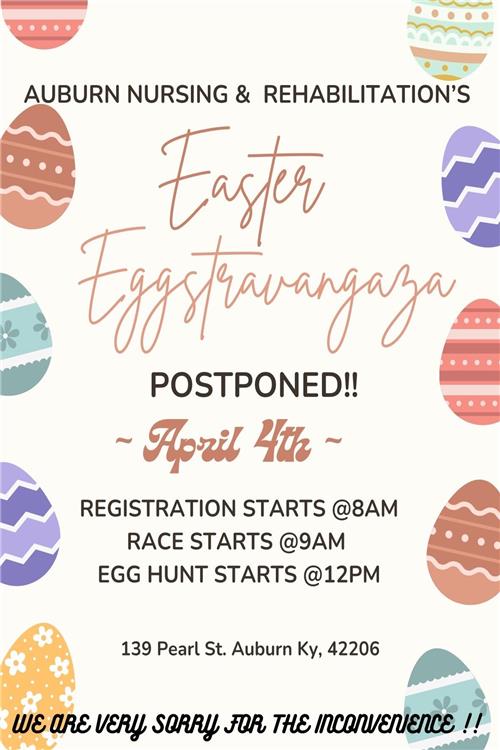 AUBURN NURSING & REHABILITATION'S

Easter Eggstravangaza

POSTPONED!!

~ April 4th ~

REGISTRATION STARTS @8AM
RACE STARTS @9AM
EGG HUNT STARTS @12PM

139 Pearl St. Auburn Ky, 42206

WE ARE VERY SORRY FOR THE INCONVENIENCE !!